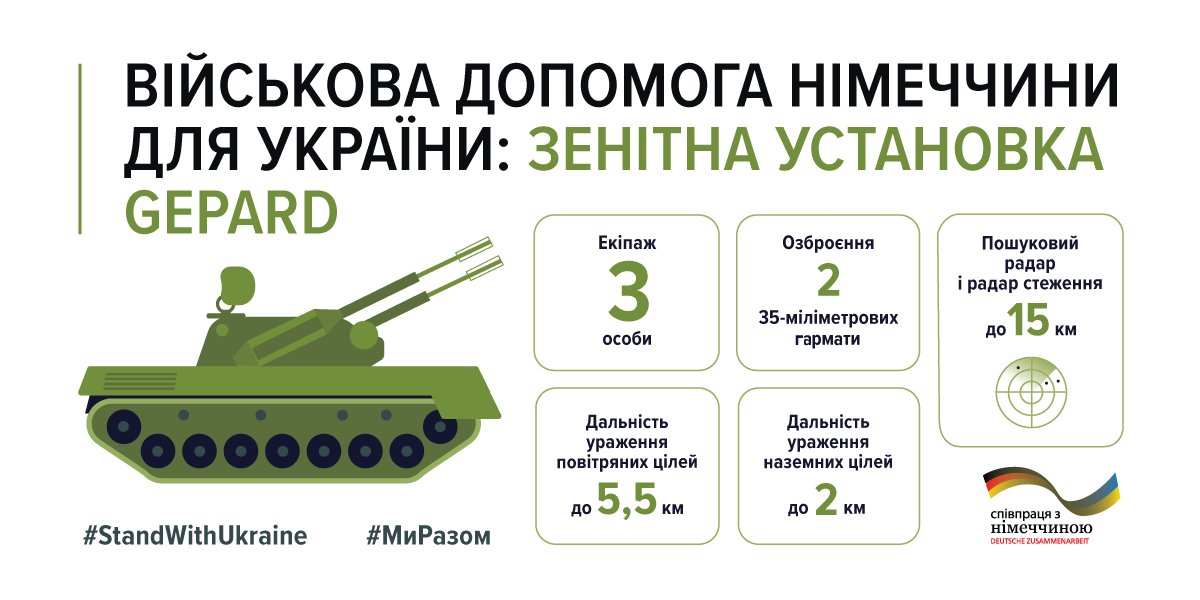 ВІЙСЬКОВА ДОПОМОГА НІМЕЧЧИНИ ДЛЯ УКРАЇНИ: ЗЕНІТНА УСТАНОВКА GEPARD

Екіпаж
3
особи

Озброєння
2
35-міліметрових гармати

Пошуковий радар і радар стеження
до 15 км

Дальність ураження повітряних цілей
до 5,5 км

Дальність ураження наземних цілей
до 2 км

#StandWithUkraine

#МиРазом

співпраця з німеччиною
DEUTSCHE ZUSAMMENARBEIT